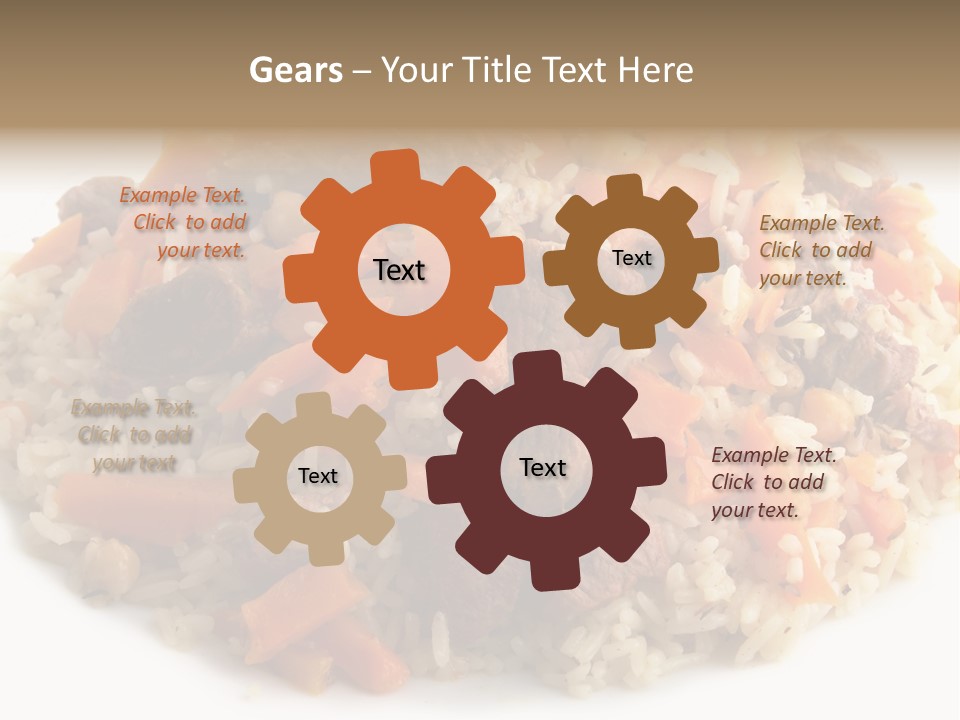 Gears – Your Title Text Here

Example Text. Click to add your text.

Text

Text

Example Text. Click to add your text.

Example Text. Click to add your text

Text

Text

Example Text. Click to add your text.